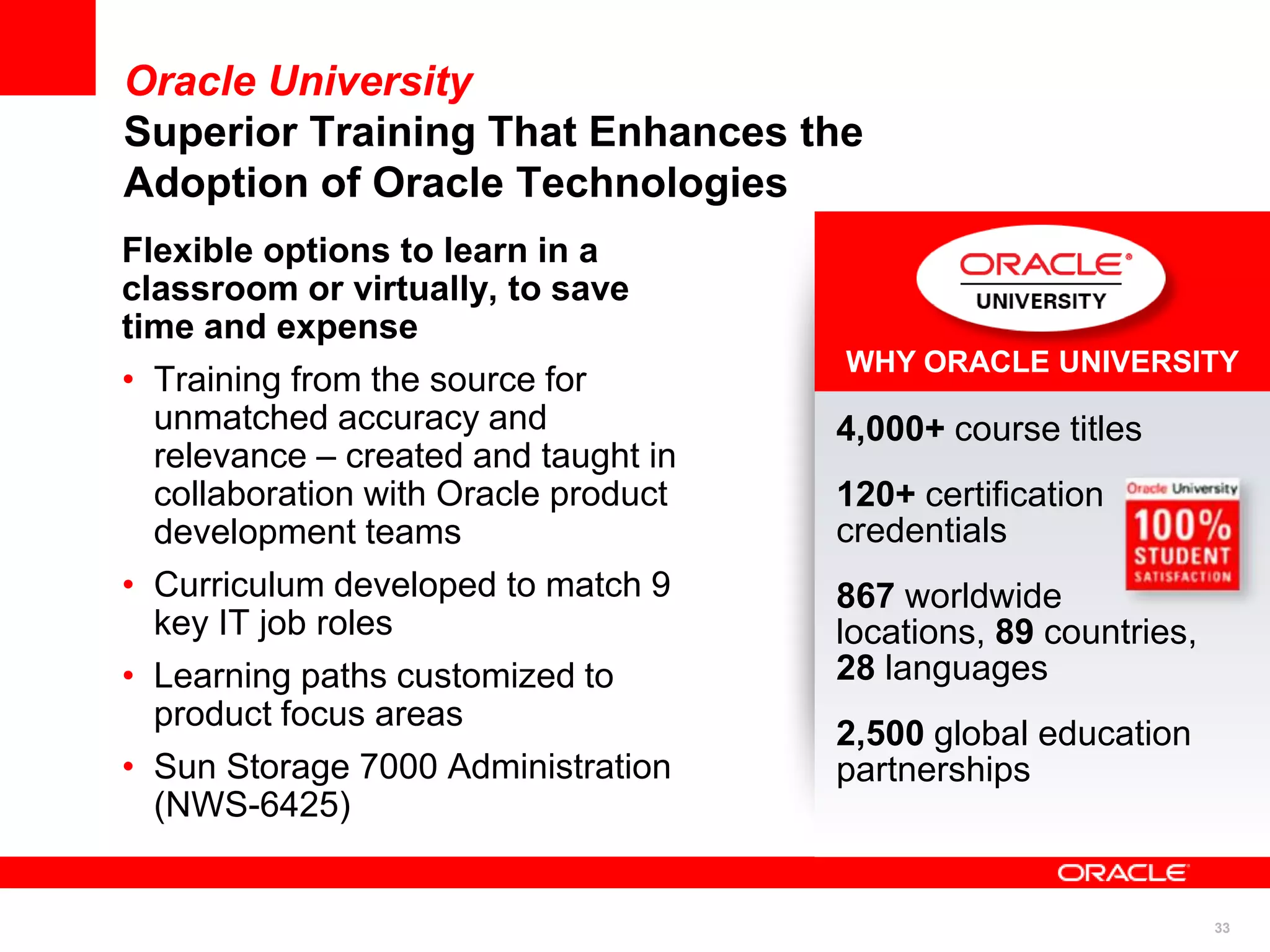 Oracle University
Superior Training That Enhances the Adoption of Oracle Technologies

Flexible options to learn in a classroom or virtually, to save time and expense

• Training from the source for unmatched accuracy and relevance – created and taught in collaboration with Oracle product development teams
• Curriculum developed to match 9 key IT job roles
• Learning paths customized to product focus areas
• Sun Storage 7000 Administration (NWS-6425)

ORACLE®
UNIVERSITY

WHY ORACLE UNIVERSITY

4,000+ course titles

120+ certification credentials

Oracle University
100%
STUDENT
SATISFACTION

867 worldwide locations, 89 countries, 28 languages

2,500 global education partnerships

ORACLE

33